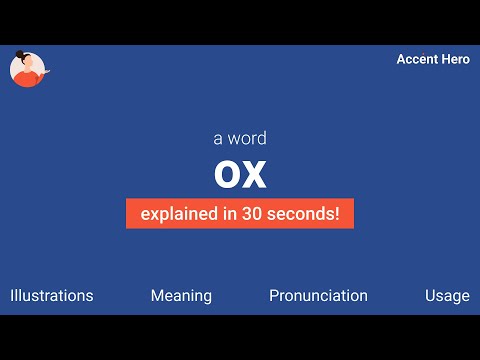 Accent Hero

a word

OX

explained in 30 seconds!

Illustrations Meaning Pronunciation Usage